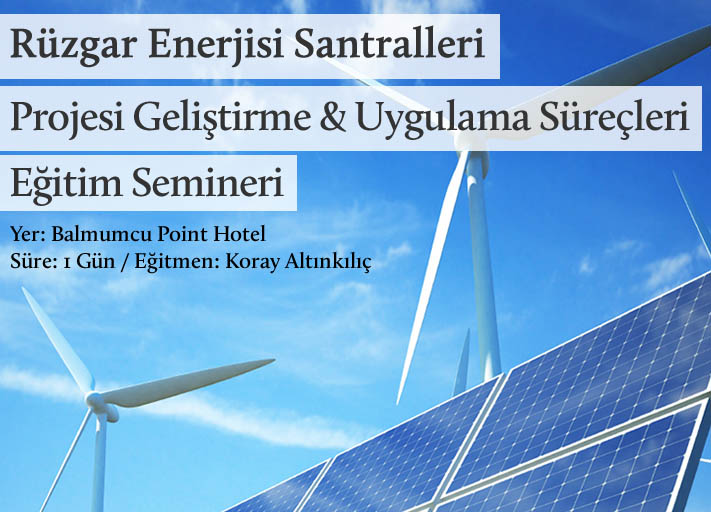 Rüzgar Enerjisi Santralleri

Projesi Geliştirme & Uygulama Süreçleri

Eğitim Semineri

Yer: Balmumcu Point Hotel
Süre: 1 Gün / Eğitmen: Koray Altınkılıç